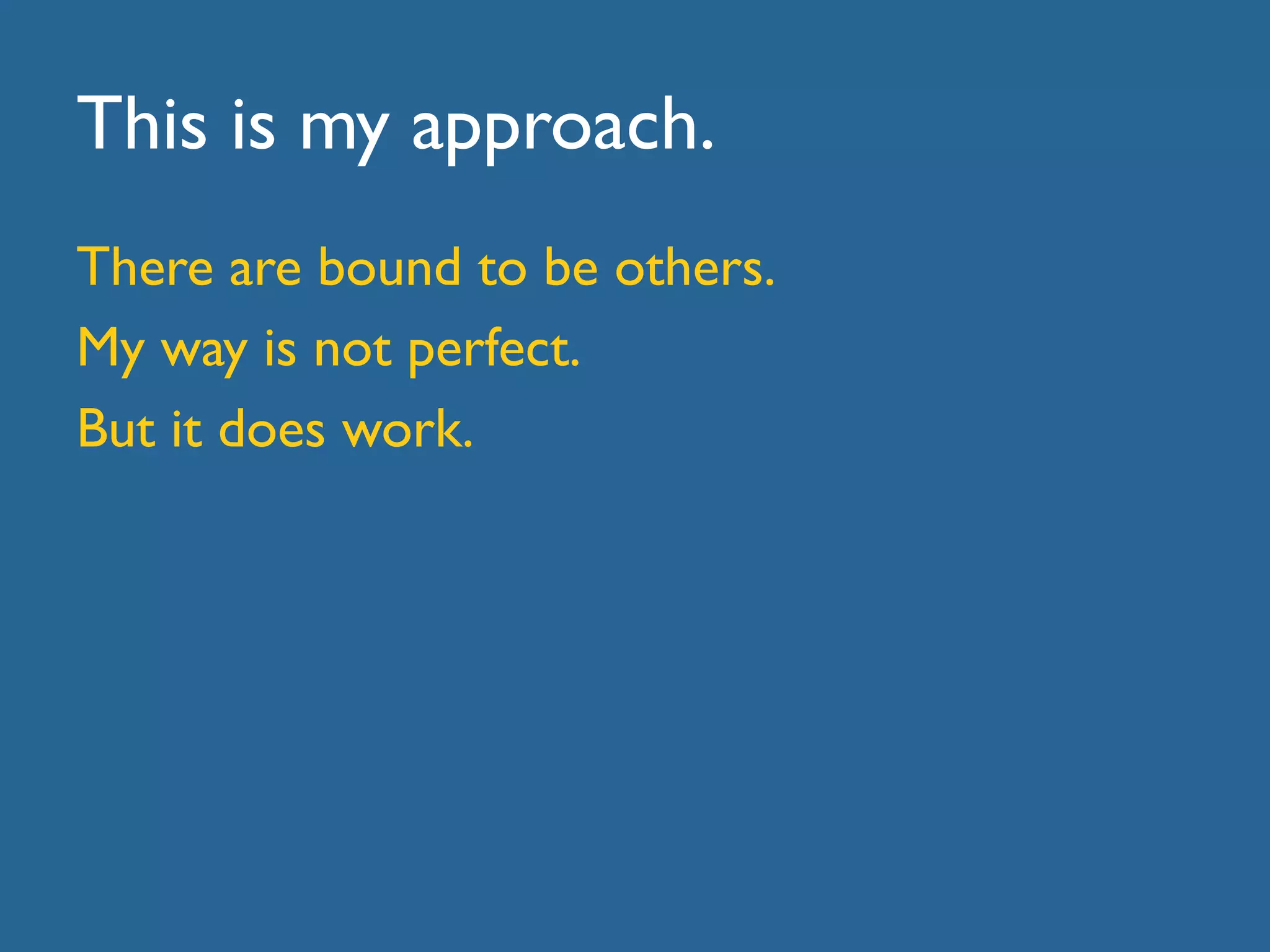 This is my approach.

There are bound to be others.

My way is not perfect.

But it does work.